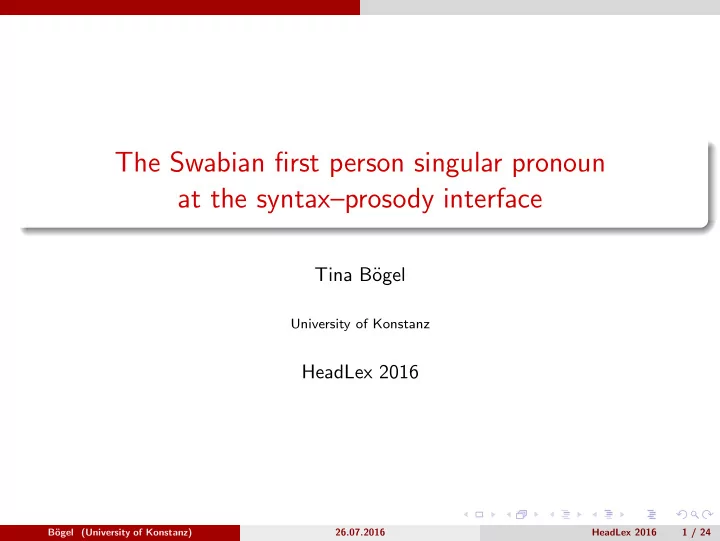 The Swabian first person singular pronoun at the syntax–prosody interface

Tina Bögel

University of Konstanz

HeadLex 2016

Bögel (University of Konstanz) 26.07.2016 HeadLex 2016 1 / 24